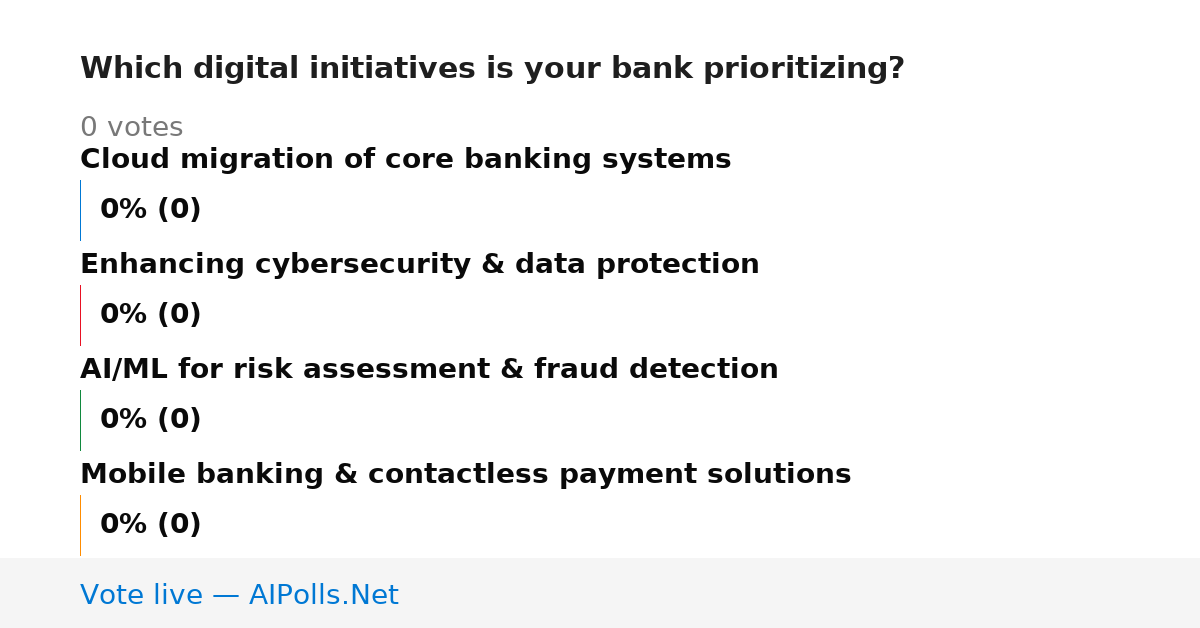 Which digital initiatives is your bank prioritizing?

0 votes

Cloud migration of core banking systems

0% (0)

Enhancing cybersecurity & data protection

0% (0)

AI/ML for risk assessment & fraud detection

0% (0)

Mobile banking & contactless payment solutions

0% (0)

Vote live — AIPolls.Net